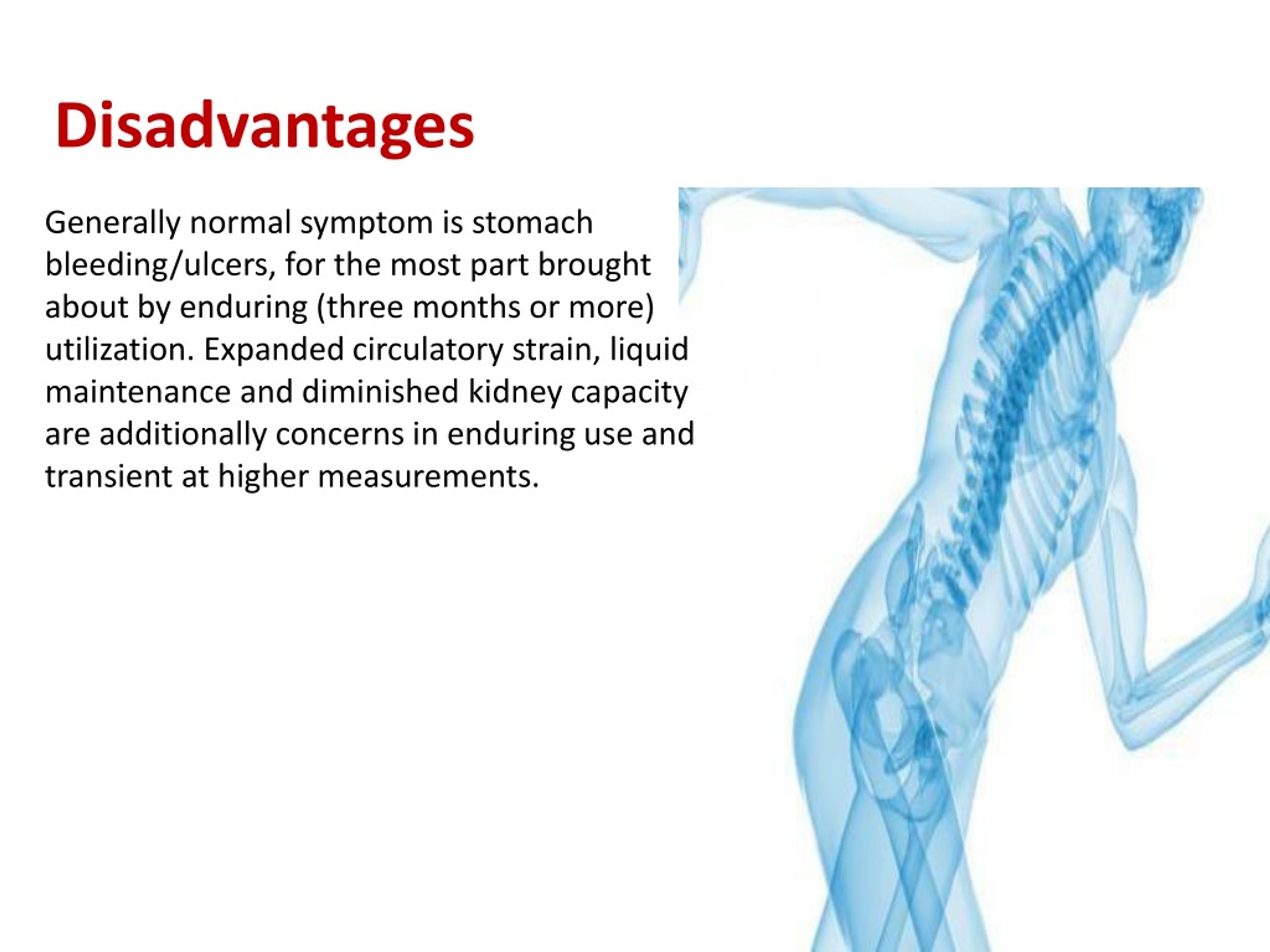 Disadvantages

Generally normal symptom is stomach bleeding/ulcers, for the most part brought about by enduring (three months or more) utilization. Expanded circulatory strain, liquid maintenance and diminished kidney capacity are additionally concerns in enduring use and transient at higher measurements.